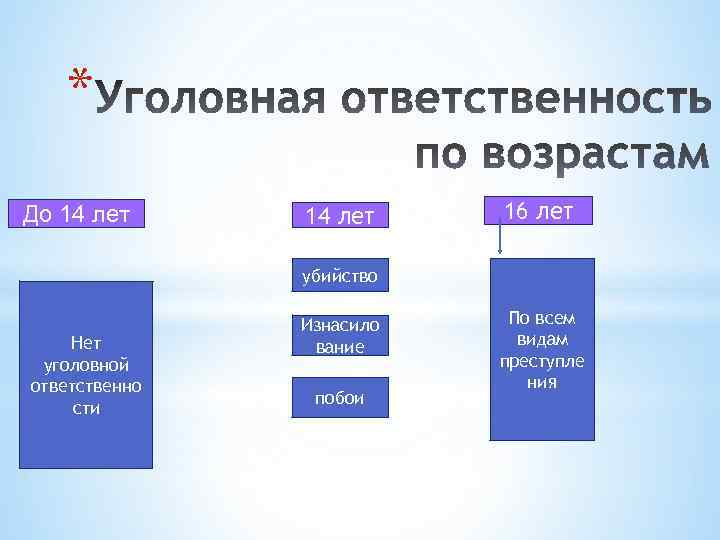 *Уголовная ответственность по возрастам

До 14 лет

Нет уголовной ответственно сти

14 лет

убийство

Изнасило вание

побои

16 лет

По всем видам преступле ния